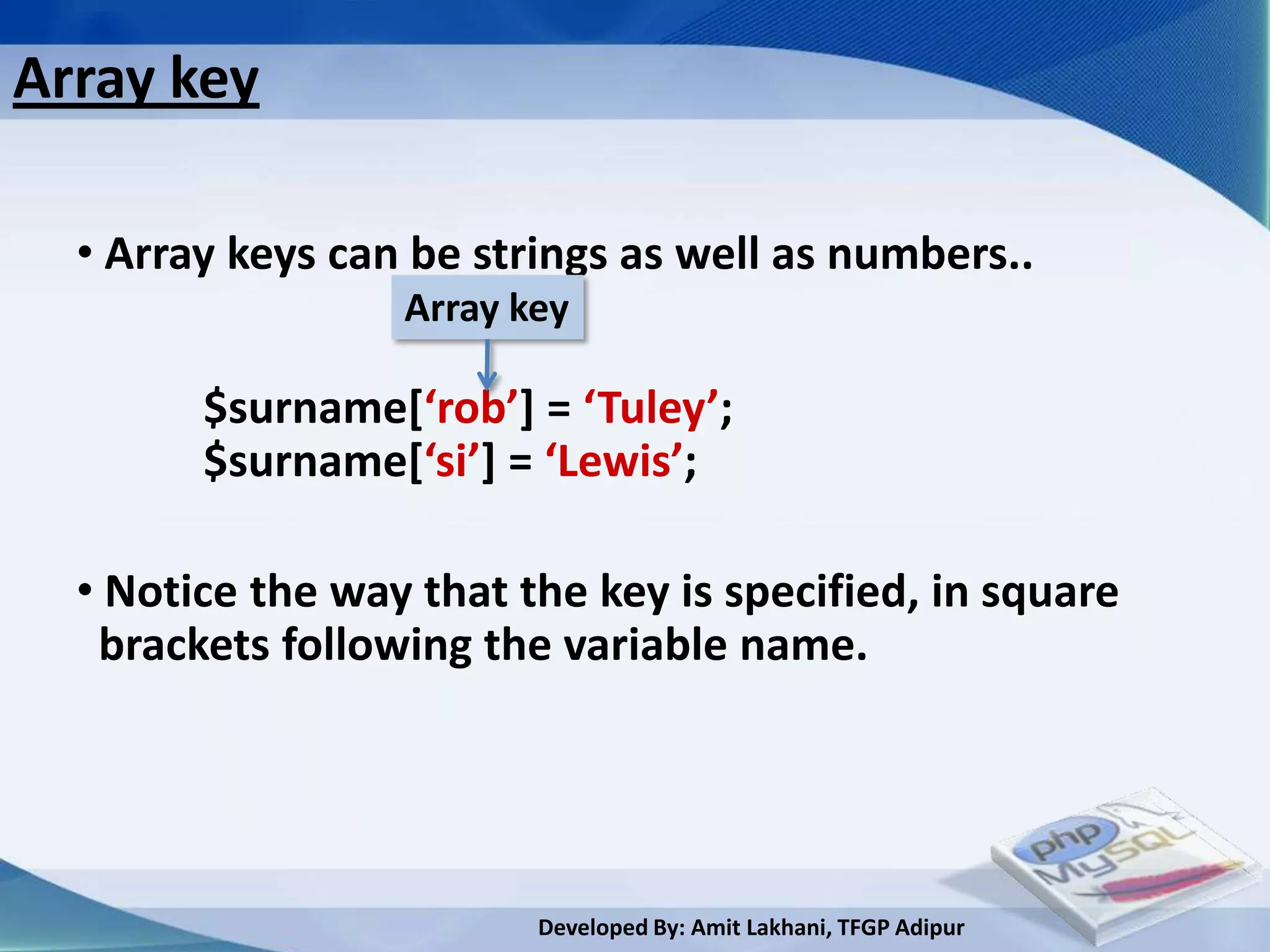 Array key

• Array keys can be strings as well as numbers..

Array key

$surname[‘rob’] = ‘Tuley’;
$surname[‘si’] = ‘Lewis’;

• Notice the way that the key is specified, in square brackets following the variable name.

php MySQL

Developed By: Amit Lakhani, TFGP Adipur